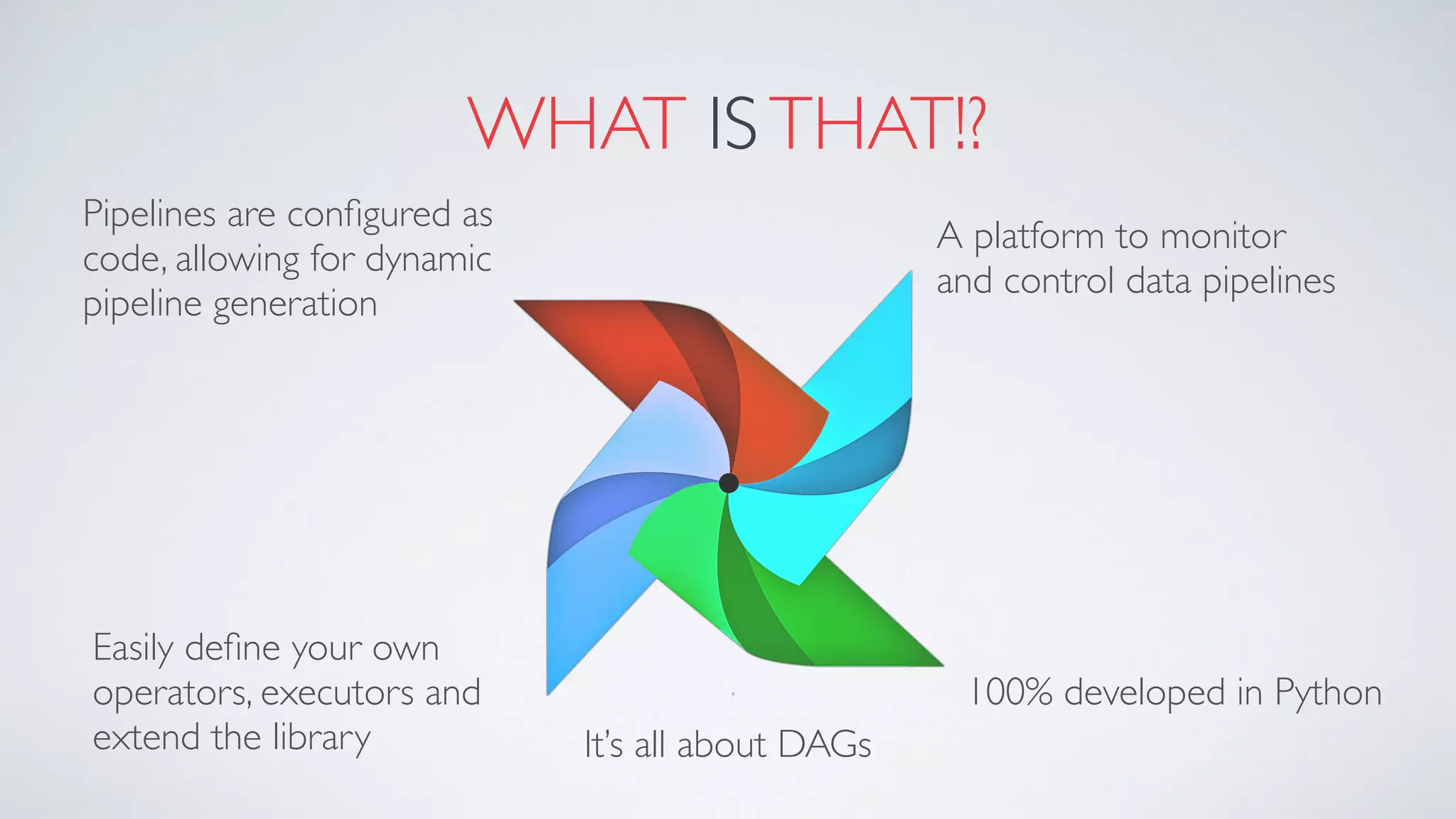 WHAT IS THAT!?

Pipelines are configured as code, allowing for dynamic pipeline generation

A platform to monitor and control data pipelines

Easily define your own operators, executors and extend the library

It's all about DAGs

100% developed in Python